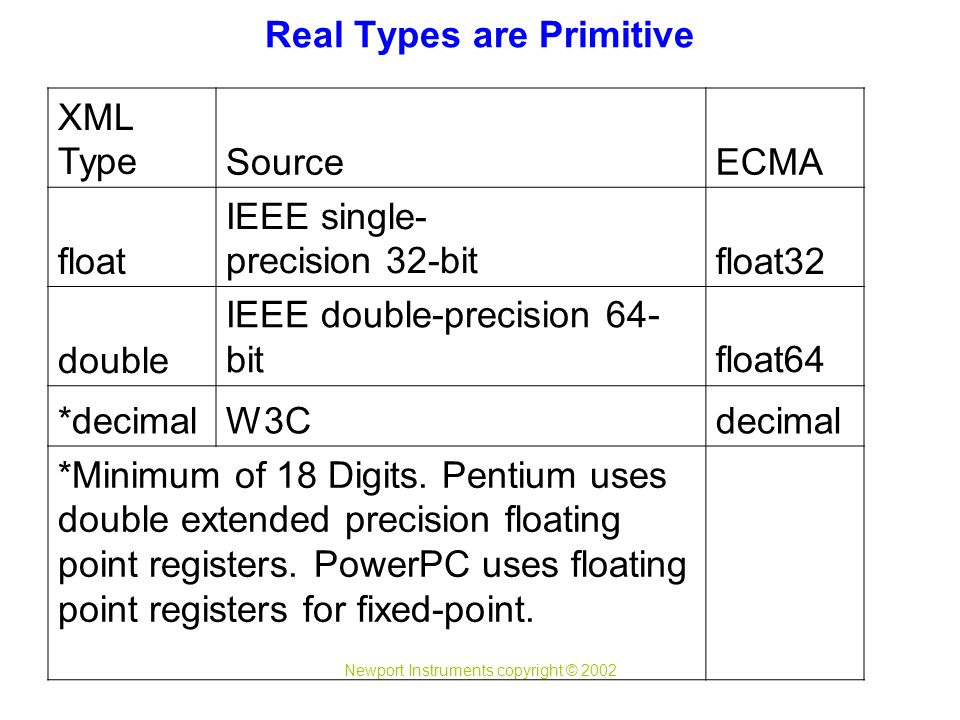 Real Types are Primitive

| XML Type | Source | ECMA |
|---|---|---|
| float | IEEE single-precision 32-bit | float32 |
| double | IEEE double-precision 64-bit | float64 |
| *decimal | W3C | decimal |
| *Minimum of 18 Digits. Pentium uses double extended precision floating point registers. PowerPC uses floating point registers for fixed-point. | | |

Newport Instruments copyright © 2002